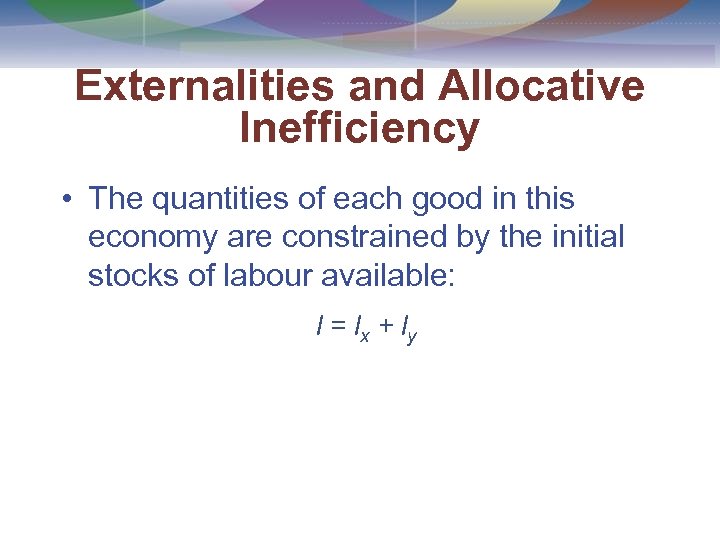 Externalities and Allocative Inefficiency

• The quantities of each good in this economy are constrained by the initial stocks of labour available:

$l = l_x + l_y$